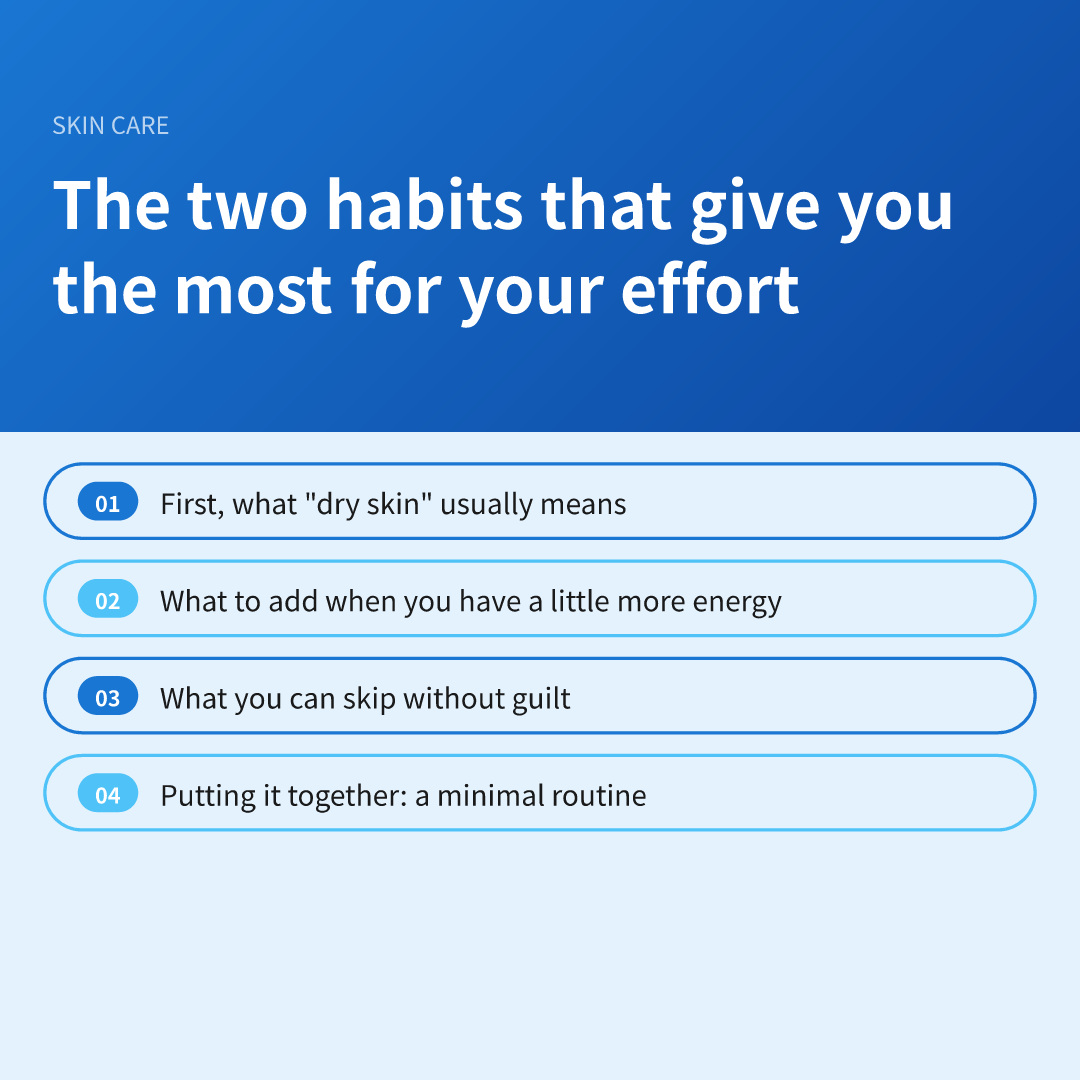 SKIN CARE

The two habits that give you the most for your effort

01 First, what "dry skin" usually means

02 What to add when you have a little more energy

03 What you can skip without guilt

04 Putting it together: a minimal routine